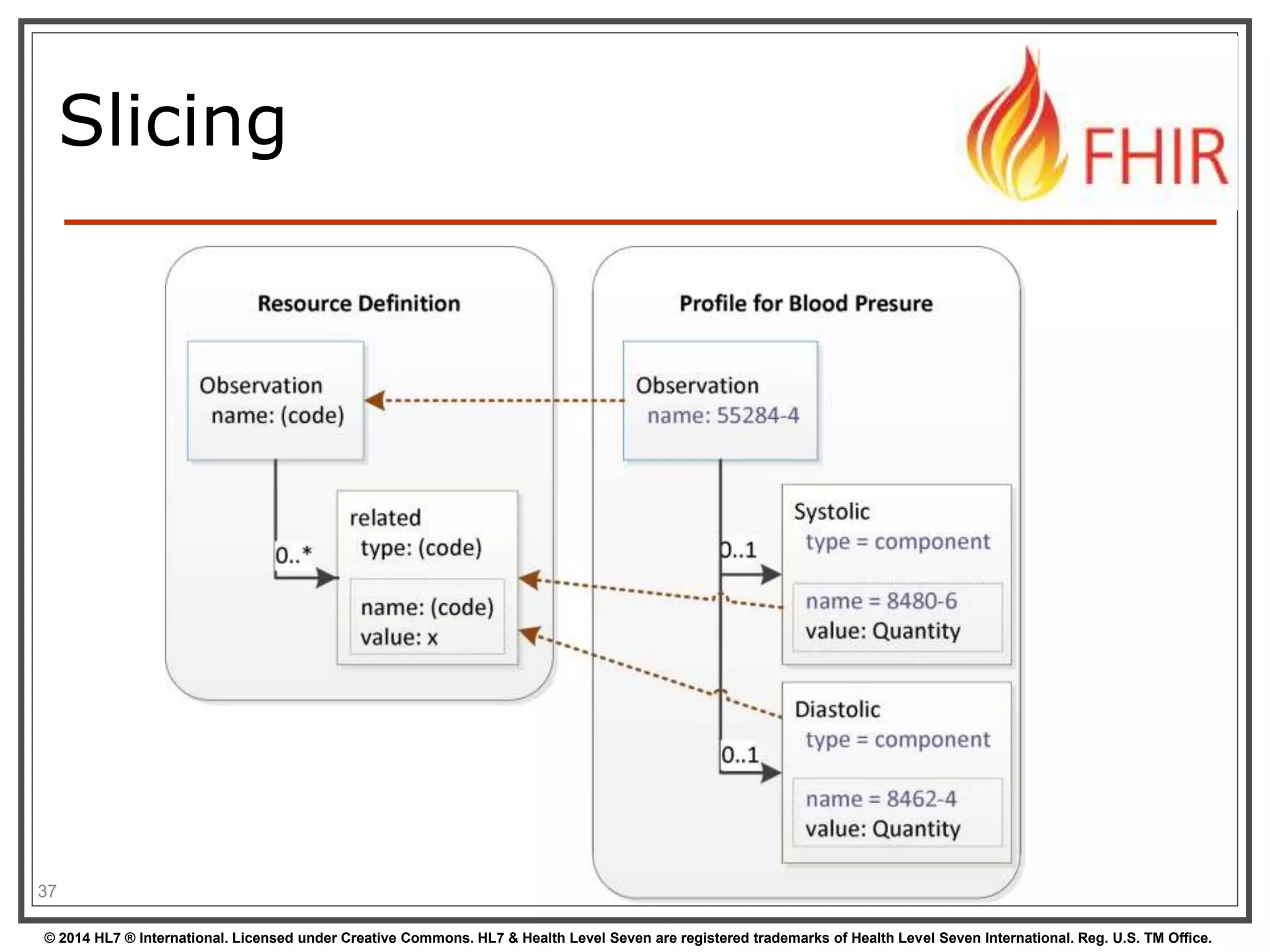 Slicing

FHIR

Resource Definition

Observation
name: (code)

0..*

related
type: (code)

name: (code)
value: x

Profile for Blood Presure

Observation
name: 55284-4

0..1

Systolic
type = component

name = 8480-6
value: Quantity

0..1

Diastolic
type = component

name = 8462-4
value: Quantity

37

© 2014 HL7 ® International. Licensed under Creative Commons. HL7 & Health Level Seven are registered trademarks of Health Level Seven International. Reg. U.S. TM Office.